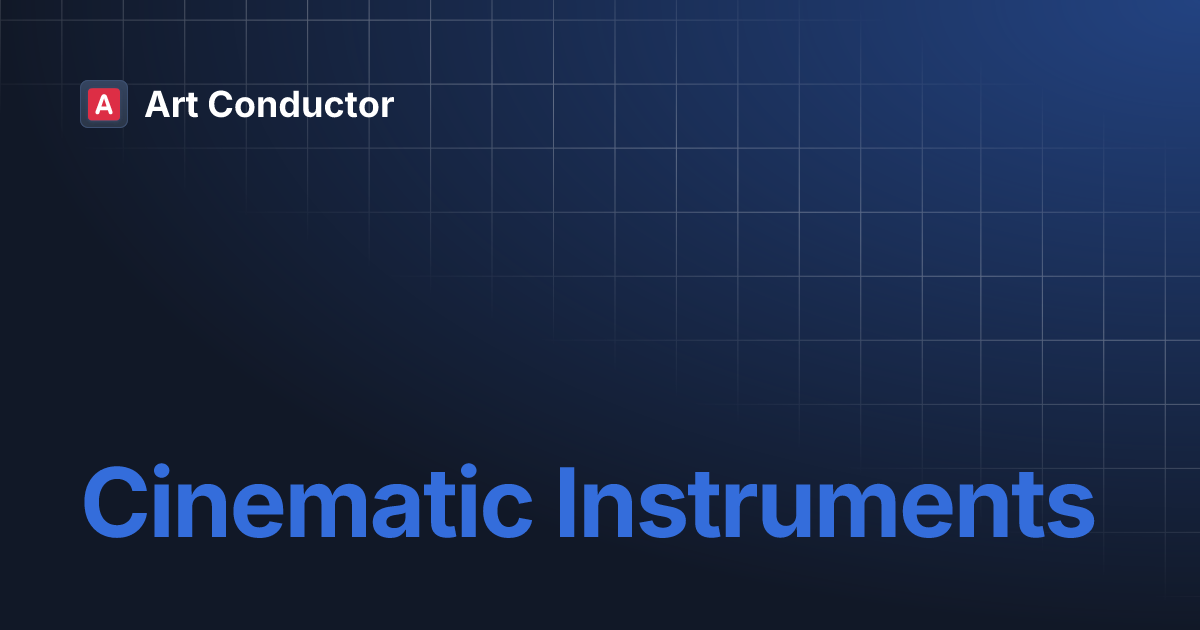 A Art Conductor

Cinematic Instruments